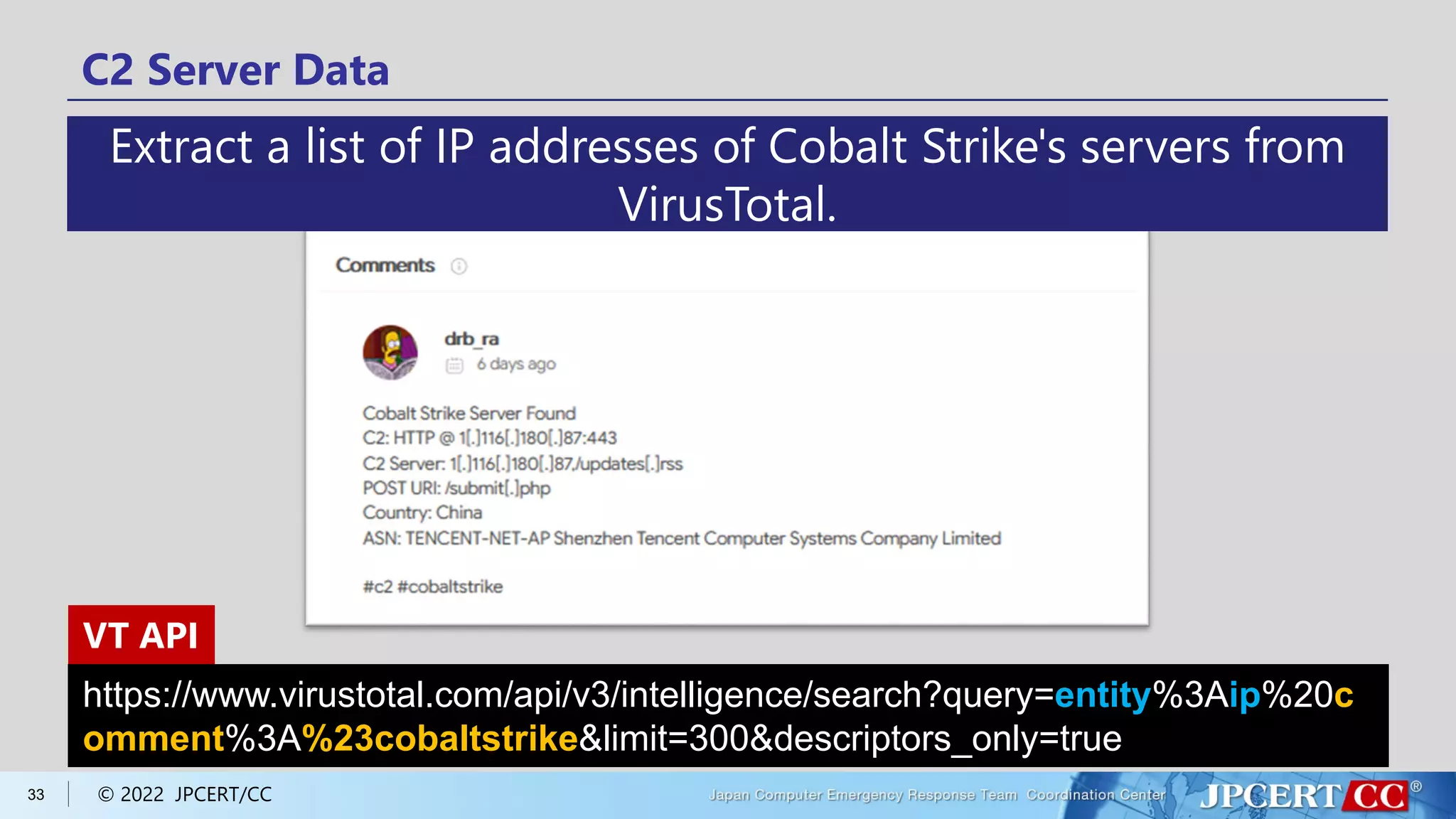 C2 Server Data

Extract a list of IP addresses of Cobalt Strike's servers from VirusTotal.

Comments

drb_ra
6 days ago

Cobalt Strike Server Found
C2: HTTP @ 1[.]116[.]180[.]87:443
C2 Server: 1[.]116[.]180[.]87,/updates[.]rss
POST URI: /submit[.]php
Country: China
ASN: TENCENT-NET-AP Shenzhen Tencent Computer Systems Company Limited

#c2 #cobaltstrike

VT API

https://www.virustotal.com/api/v3/intelligence/search?query=entity%3Aip%20comment%3A%23cobaltstrike&limit=300&descriptors_only=true

33 © 2022 JPCERT/CC

Japan Computer Emergency Response Team Coordination Center JPCERT CC®